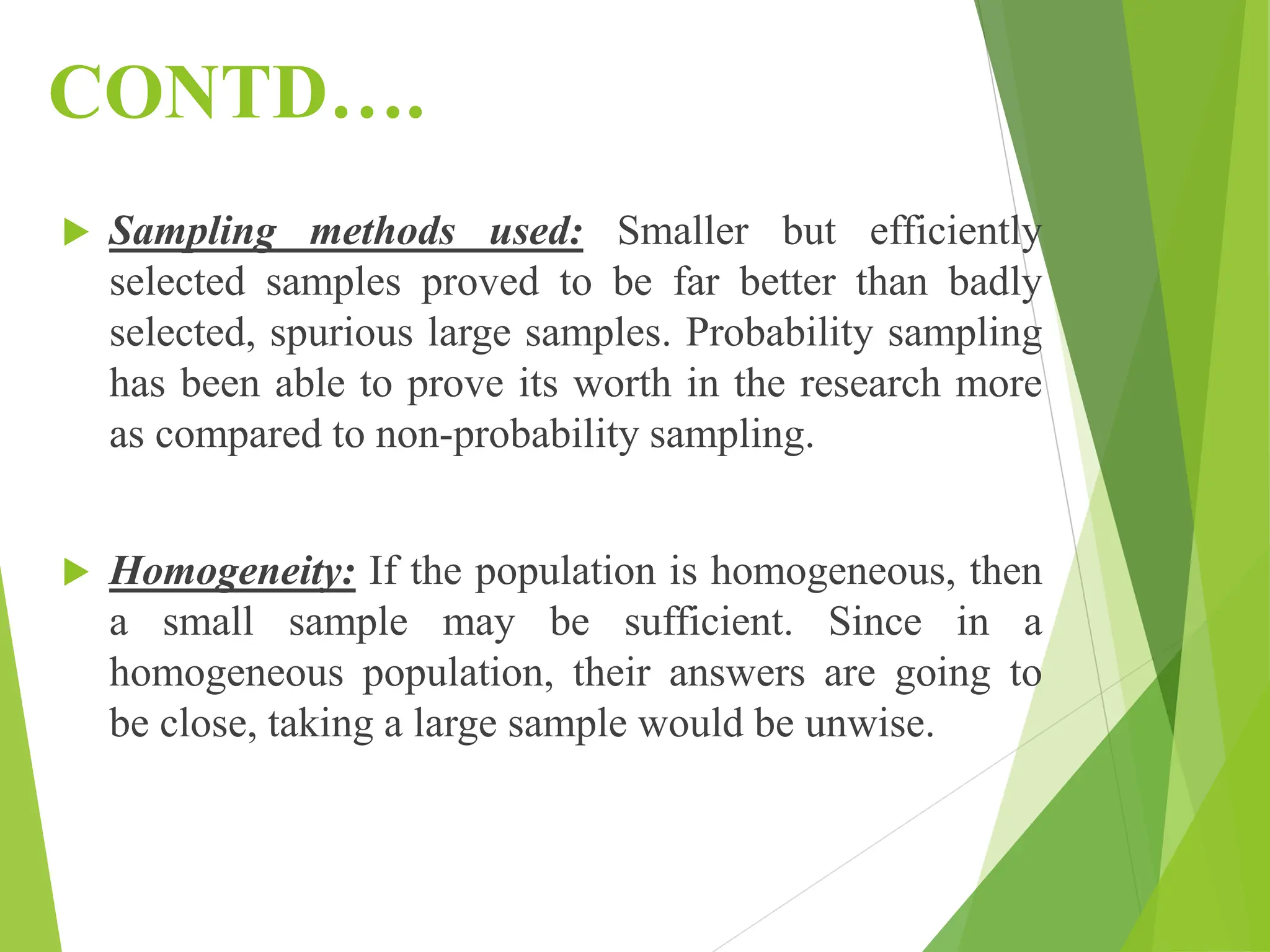 CONTD….

Sampling methods used: Smaller but efficiently selected samples proved to be far better than badly selected, spurious large samples. Probability sampling has been able to prove its worth in the research more as compared to non-probability sampling.

Homogeneity: If the population is homogeneous, then a small sample may be sufficient. Since in a homogeneous population, their answers are going to be close, taking a large sample would be unwise.